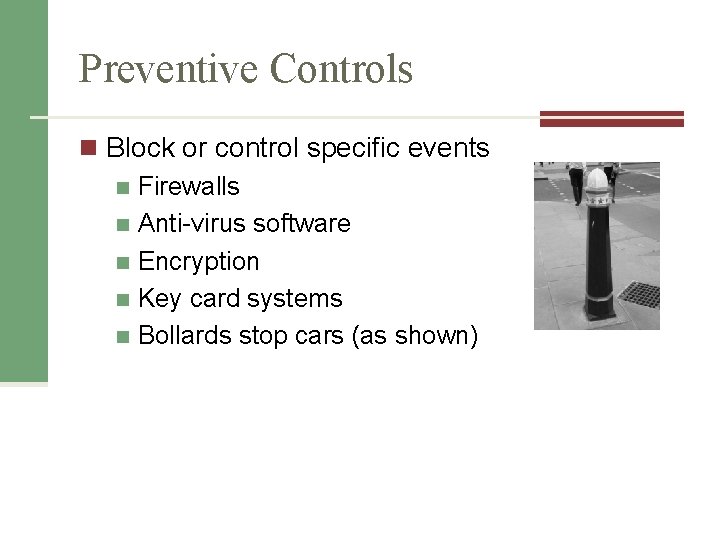 Preventive Controls

Block or control specific events

Firewalls

Anti-virus software

Encryption

Key card systems

Bollards stop cars (as shown)